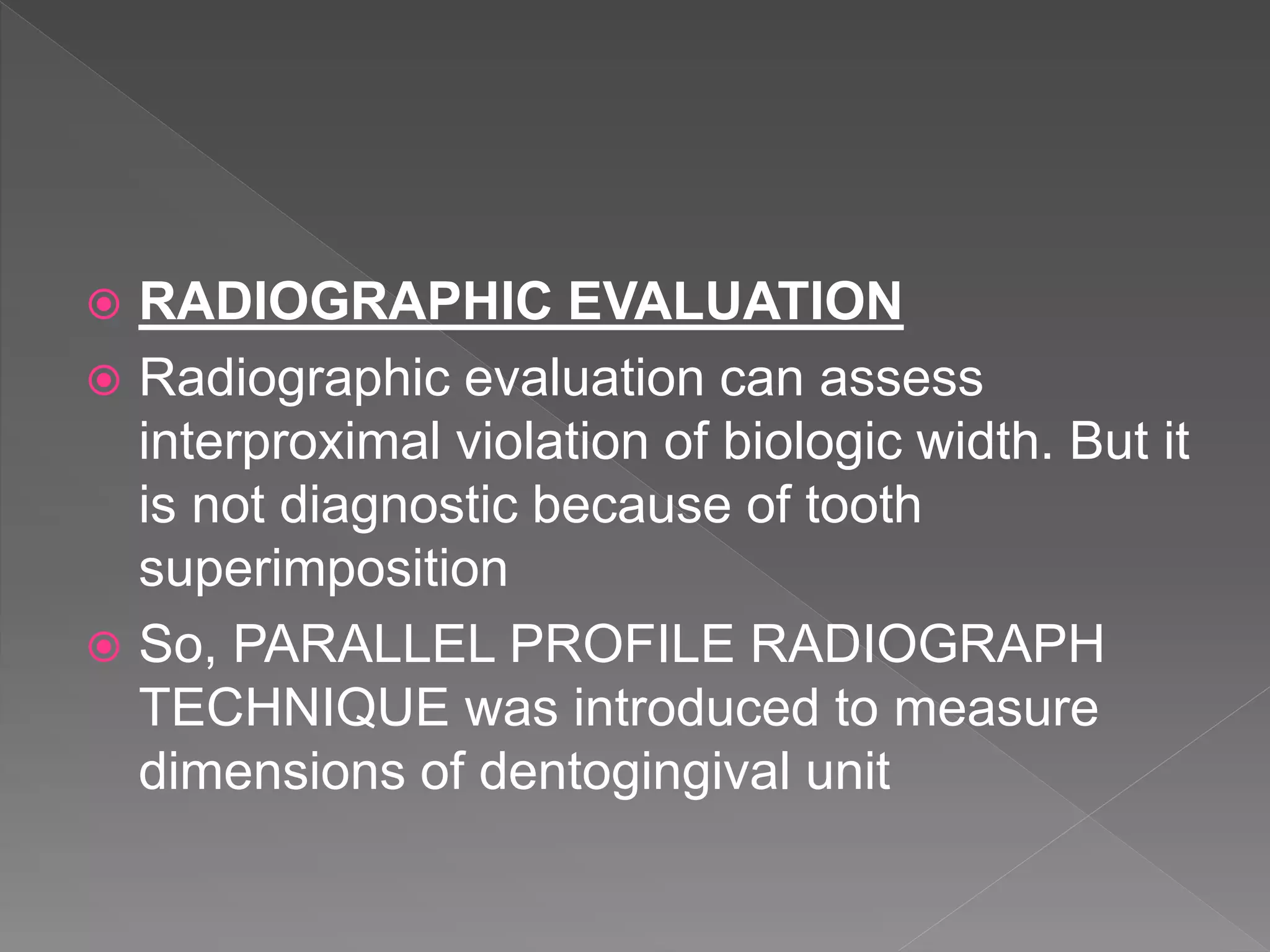 RADIOGRAPHIC EVALUATION

Radiographic evaluation can assess interproximal violation of biologic width. But it is not diagnostic because of tooth superimposition

So, PARALLEL PROFILE RADIOGRAPH TECHNIQUE was introduced to measure dimensions of dentogingival unit